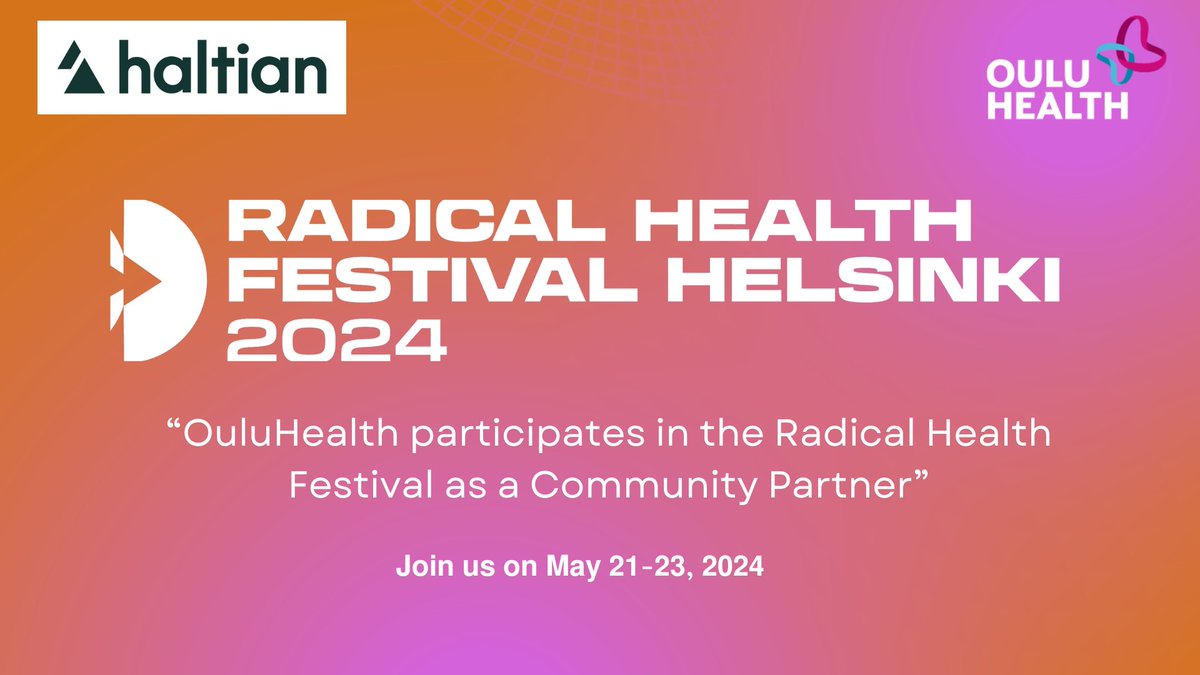 haltian

OULU HEALTH

RADICAL HEALTH FESTIVAL HELSINKI 2024

“OuluHealth participates in the Radical Health Festival as a Community Partner”

Join us on May 21-23, 2024